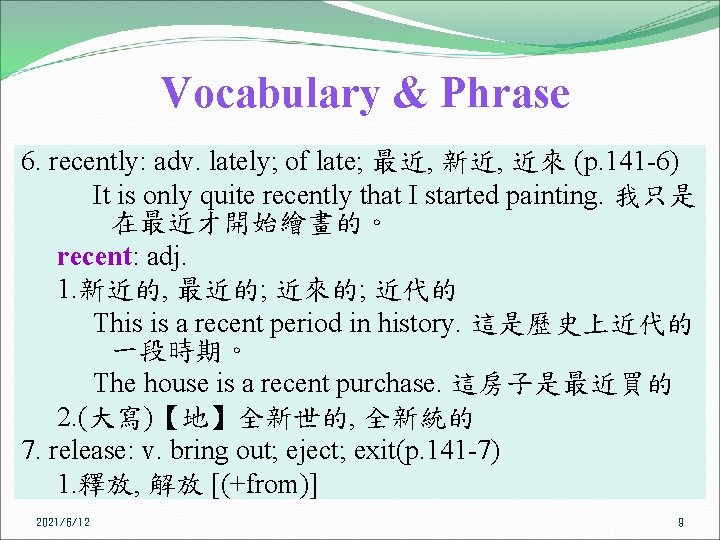 Vocabulary & Phrase

6. recently: adv. lately; of late; 最近, 新近, 近來 (p.141-6)

It is only quite recently that I started painting. 我只是在最近才開始繪畫的。

recent: adj.

1.新近的, 最近的; 近來的; 近代的

This is a recent period in history. 這是歷史上近代的一段時期。

The house is a recent purchase. 這房子是最近買的

2.(大寫)【地】全新世的, 全新統的

7. release: v. bring out; eject; exit(p.141-7)

1.釋放, 解放 [(+from)]

2021/6/12

9